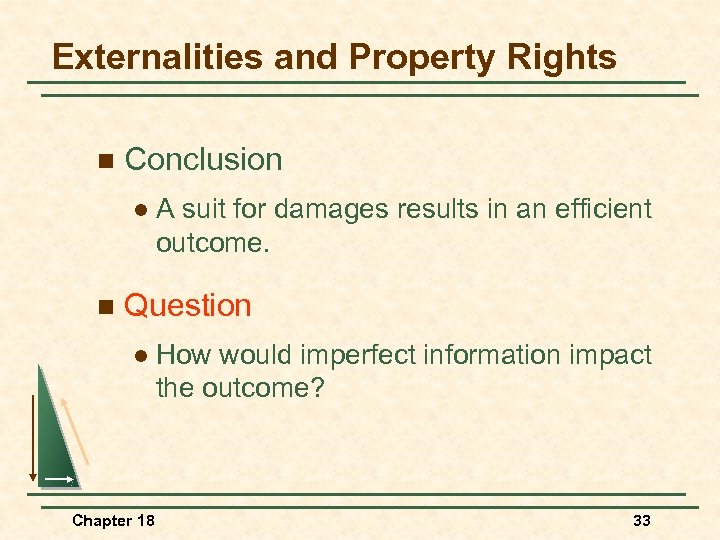 Externalities and Property Rights

Conclusion

A suit for damages results in an efficient outcome.

Question

How would imperfect information impact the outcome?

Chapter 18

33